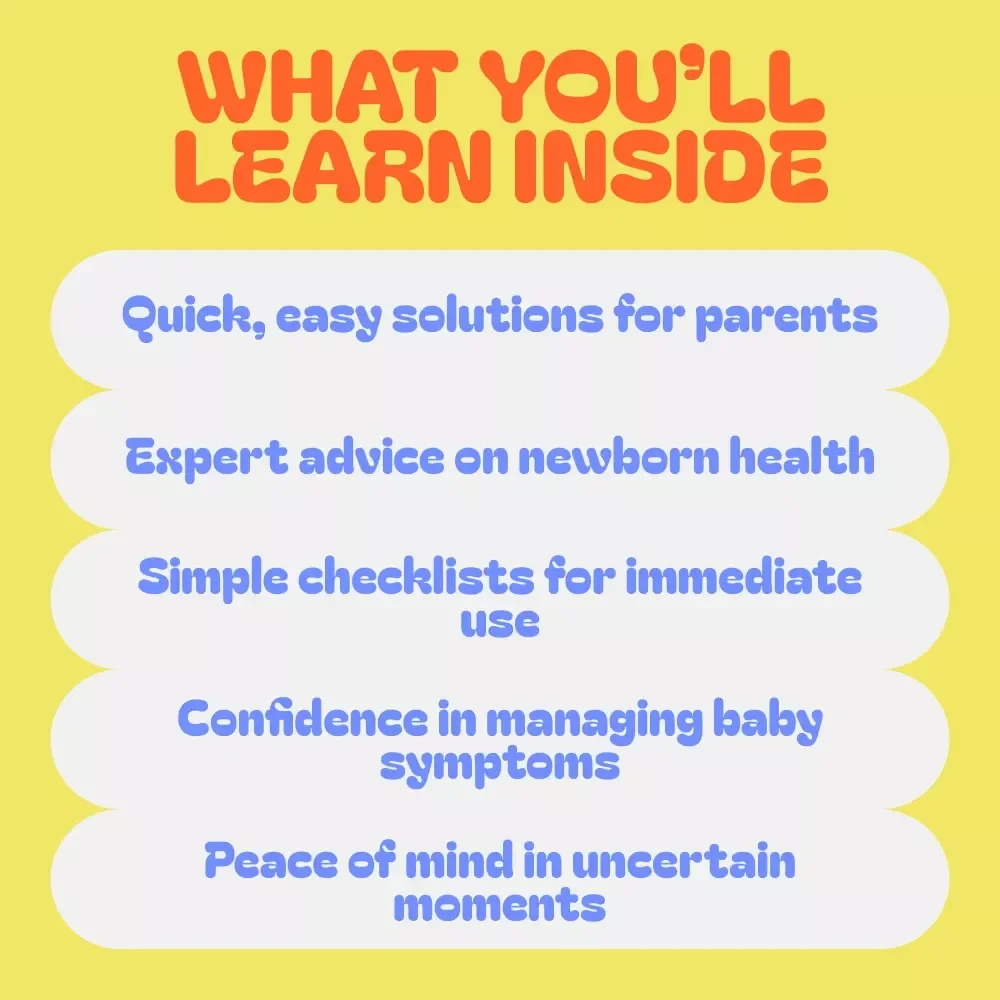 WHAT YOU'LL LEARN INSIDE

Quick, easy solutions for parents

Expert advice on newborn health

Simple checklists for immediate use

Confidence in managing baby symptoms

Peace of mind in uncertain moments